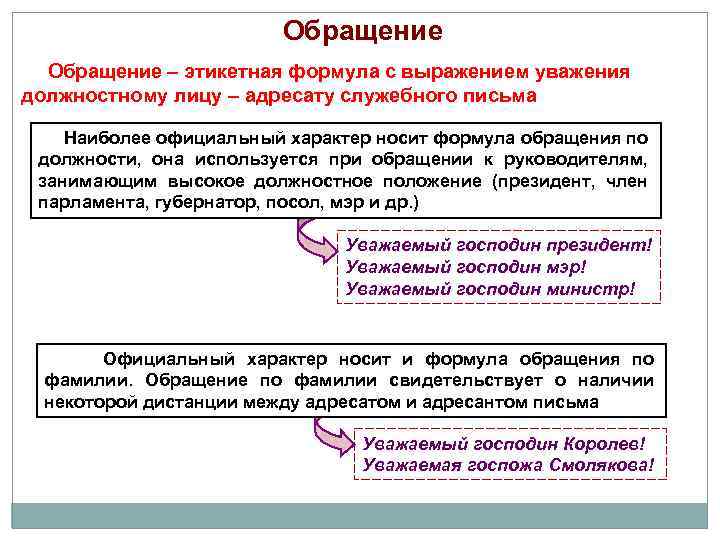 Обращение

Обращение – этикетная формула с выражением уважения должностному лицу – адресату служебного письма

Наиболее официальный характер носит формула обращения по должности, она используется при обращении к руководителям, занимающим высокое должностное положение (президент, член парламента, губернатор, посол, мэр и др.)

Уважаемый господин президент!
Уважаемый господин мэр!
Уважаемый господин министр!

Официальный характер носит и формула обращения по фамилии. Обращение по фамилии свидетельствует о наличии некоторой дистанции между адресатом и адресантом письма

Уважаемый господин Королев!
Уважаемая госпожа Смолякова!